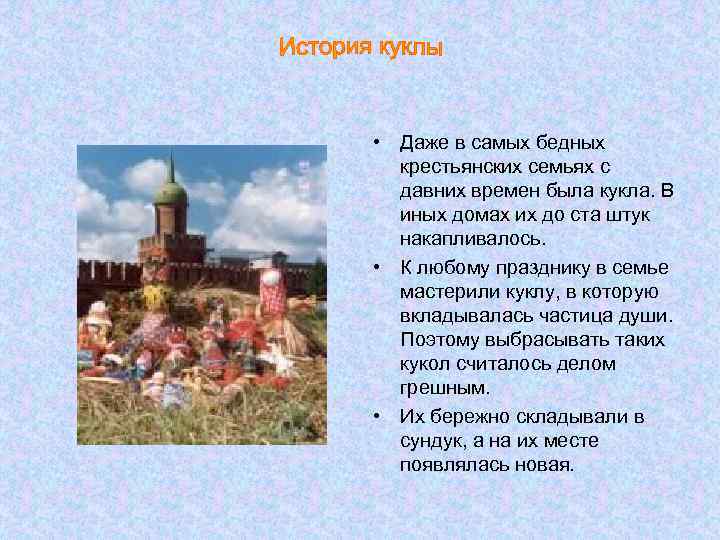 История куклы

• Даже в самых бедных крестьянских семьях с давних времен была кукла. В иных домах их до ста штук накапливалось.

• К любому празднику в семье мастерили куклу, в которую вкладывалась частица души. Поэтому выбрасывать таких кукол считалось делом грешным.

• Их бережно складывали в сундук, а на их месте появлялась новая.